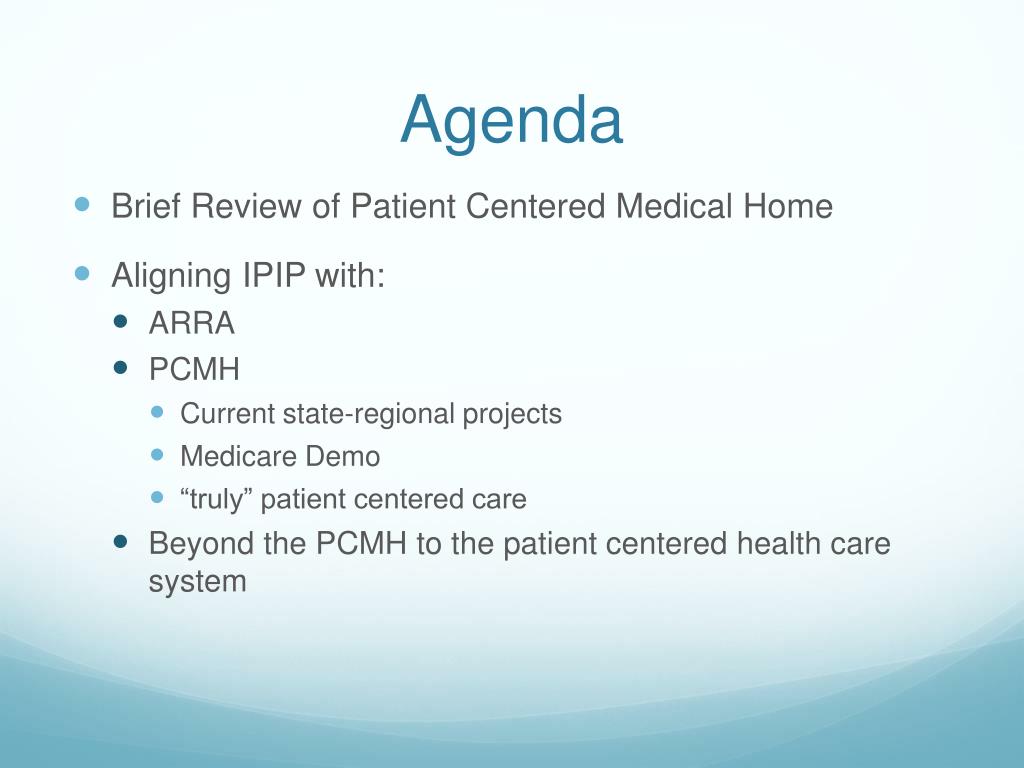 Agenda

Brief Review of Patient Centered Medical Home

Aligning IPIP with:

ARRA

PCMH

Current state-regional projects

Medicare Demo

“truly” patient centered care

Beyond the PCMH to the patient centered health care system